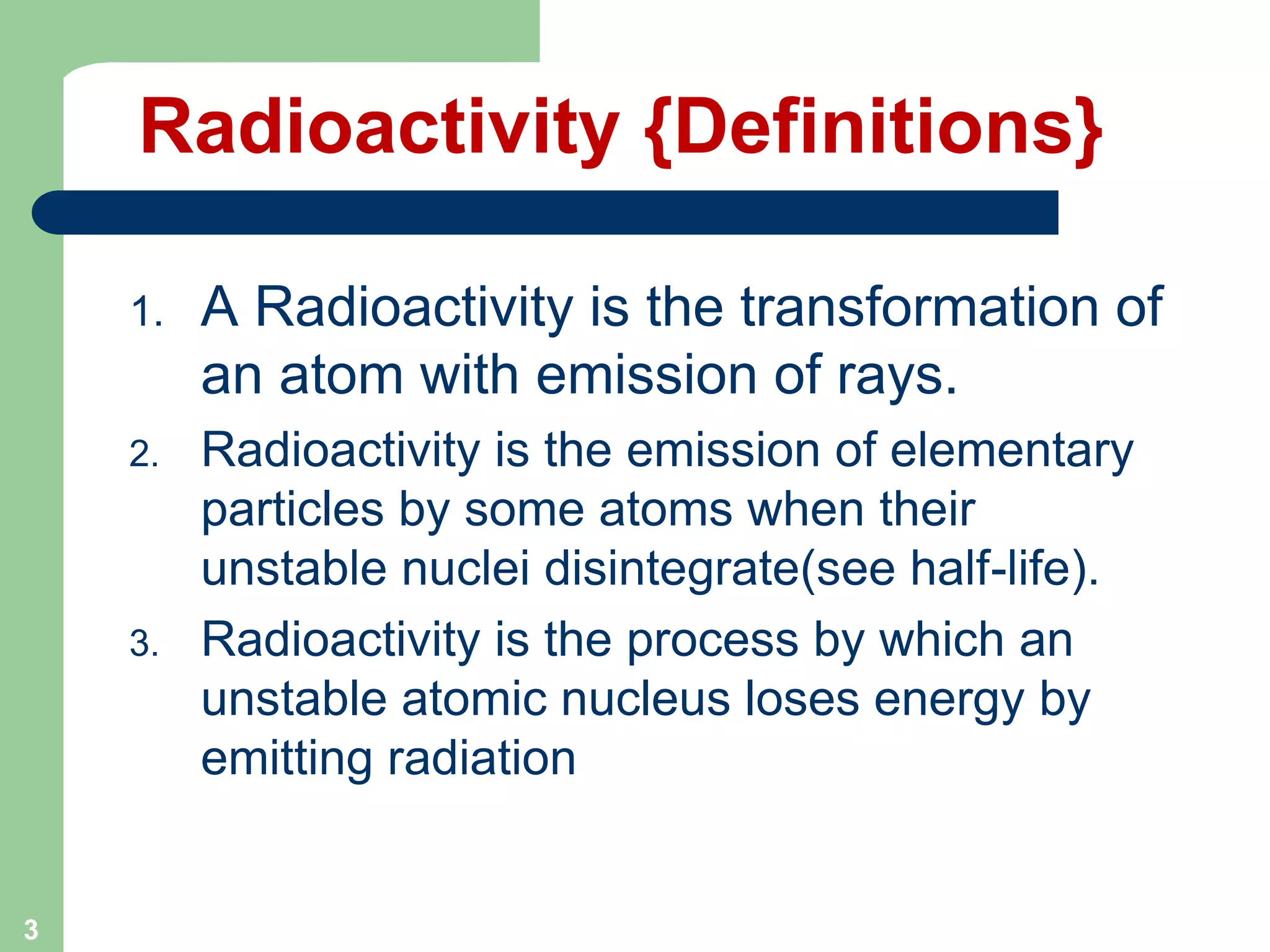 Radioactivity {Definitions}

1. A Radioactivity is the transformation of an atom with emission of rays.
2. Radioactivity is the emission of elementary particles by some atoms when their unstable nuclei disintegrate(see half-life).
3. Radioactivity is the process by which an unstable atomic nucleus loses energy by emitting radiation

3